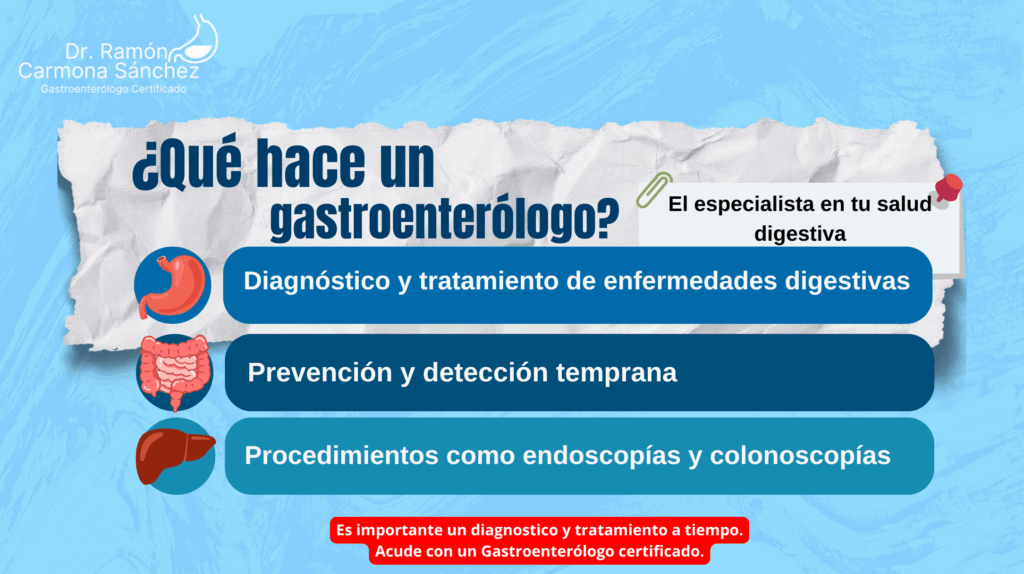 Dr. Ramón Carmona Sánchez
Gastroenterólogo Certificado

¿Qué hace un gastroenterólogo?

El especialista en tu salud digestiva

Diagnóstico y tratamiento de enfermedades digestivas

Prevención y detección temprana

Procedimientos como endoscopías y colonoscopías

Es importante un diagnostico y tratamiento a tiempo.
Acude con un Gastroenterólogo certificado.